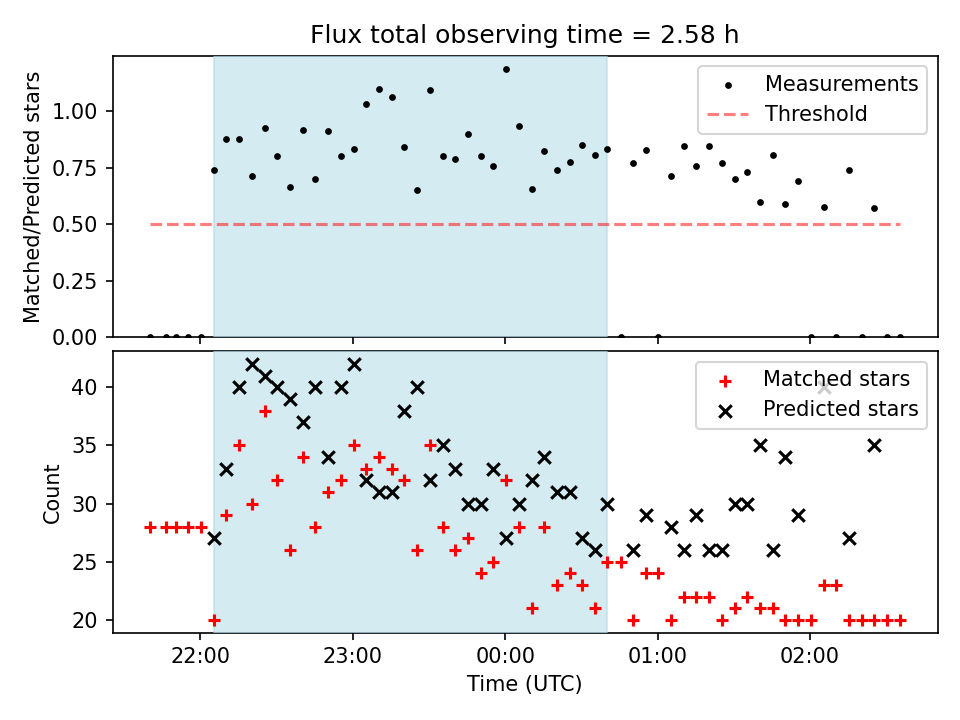 Flux total observing time = 2.58 h

Matched/Predicted stars

1.00
0.75
0.50
0.25
0.00

Measurements
Threshold

Count

40
35
30
25
20

Matched stars
Predicted stars

22:00
23:00
00:00
01:00
02:00

Time (UTC)